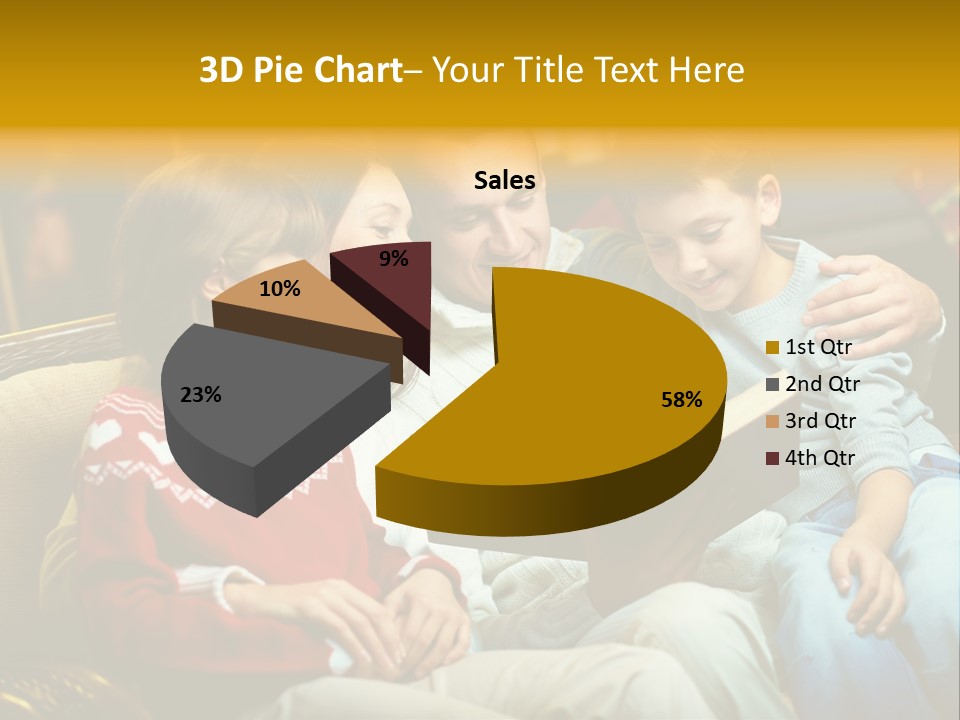 3D Pie Chart– Your Title Text Here

Sales

9%
10%
23%
58%

1st Qtr
2nd Qtr
3rd Qtr
4th Qtr